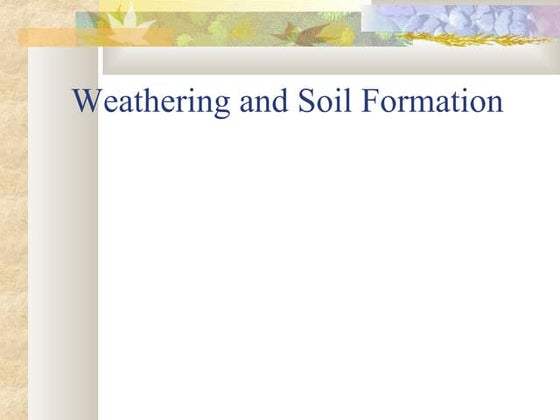 Weathering and Soil Formation